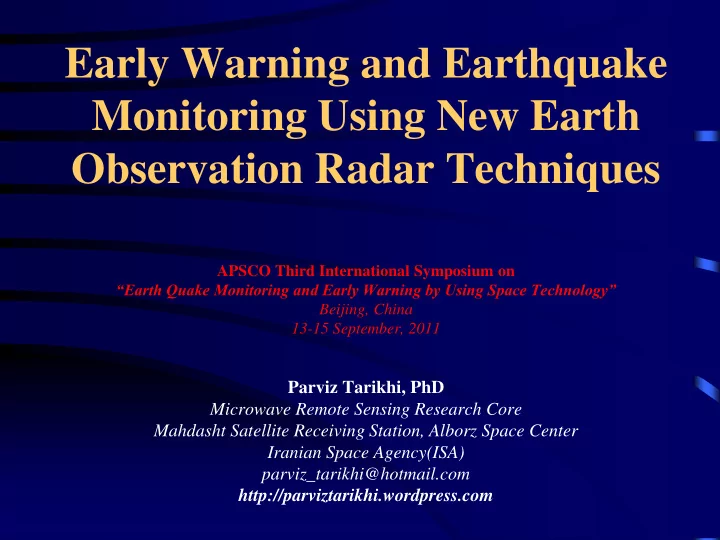 Early Warning and Earthquake Monitoring Using New Earth Observation Radar Techniques

APSCO Third International Symposium on
“Earth Quake Monitoring and Early Warning by Using Space Technology”
Beijing, China
13-15 September, 2011

Parviz Tarikhi, PhD
Microwave Remote Sensing Research Core
Mahdasht Satellite Receiving Station, Alborz Space Center
Iranian Space Agency(ISA)
parviz_tarikhi@hotmail.com
http://parviztarikhi.wordpress.com